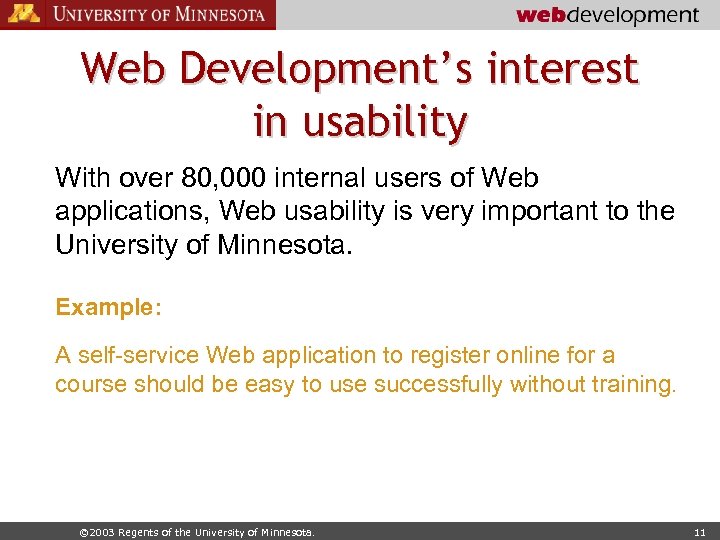 UNIVERSITY OF MINNESOTA

webdevelopment

Web Development's interest in usability

With over 80,000 internal users of Web applications, Web usability is very important to the University of Minnesota.

Example:

A self-service Web application to register online for a course should be easy to use successfully without training.

©2003 Regents of the University of Minnesota.

11